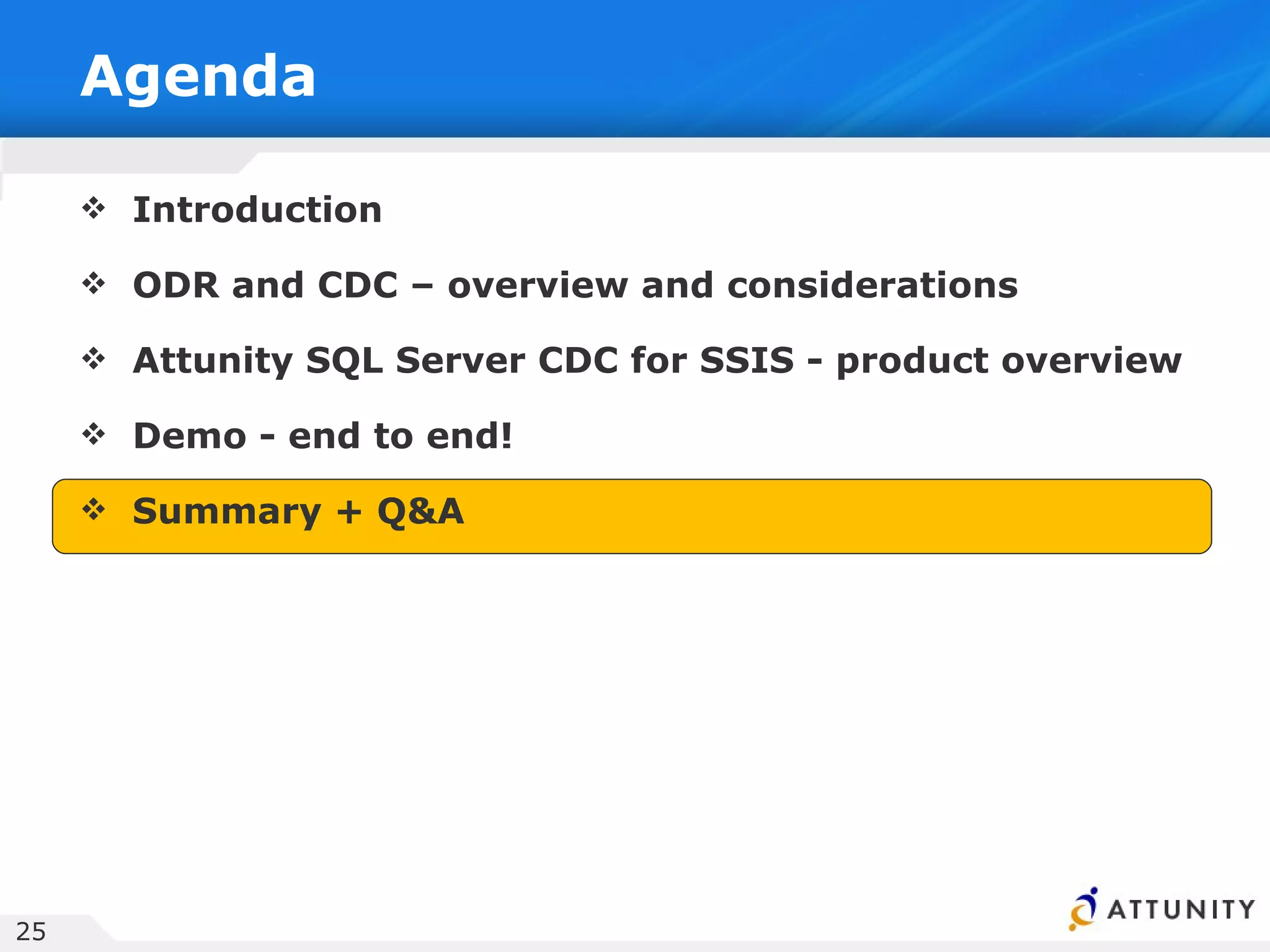 Agenda

❖ Introduction

❖ ODR and CDC – overview and considerations

❖ Attunity SQL Server CDC for SSIS - product overview

❖ Demo - end to end!

❖ Summary + Q&A

25

ATTUNITY